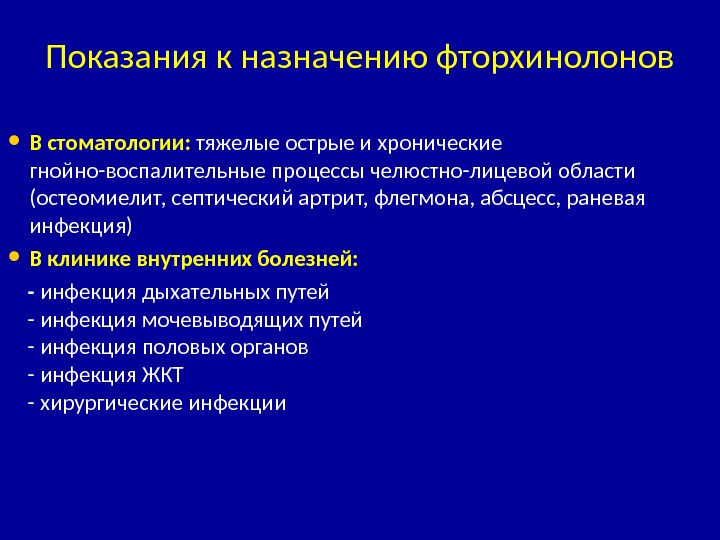 Показания к назначению фторхинолонов

• В стоматологии: тяжелые острые и хронические гнойно-воспалительные процессы челюстно-лицевой области (остеомиелит, септический артрит, флегмона, абсцесс, раневая инфекция)

• В клинике внутренних болезней:

- инфекция дыхательных путей
- инфекция мочевыводящих путей
- инфекция половых органов
- инфекция ЖКТ
- хирургические инфекции